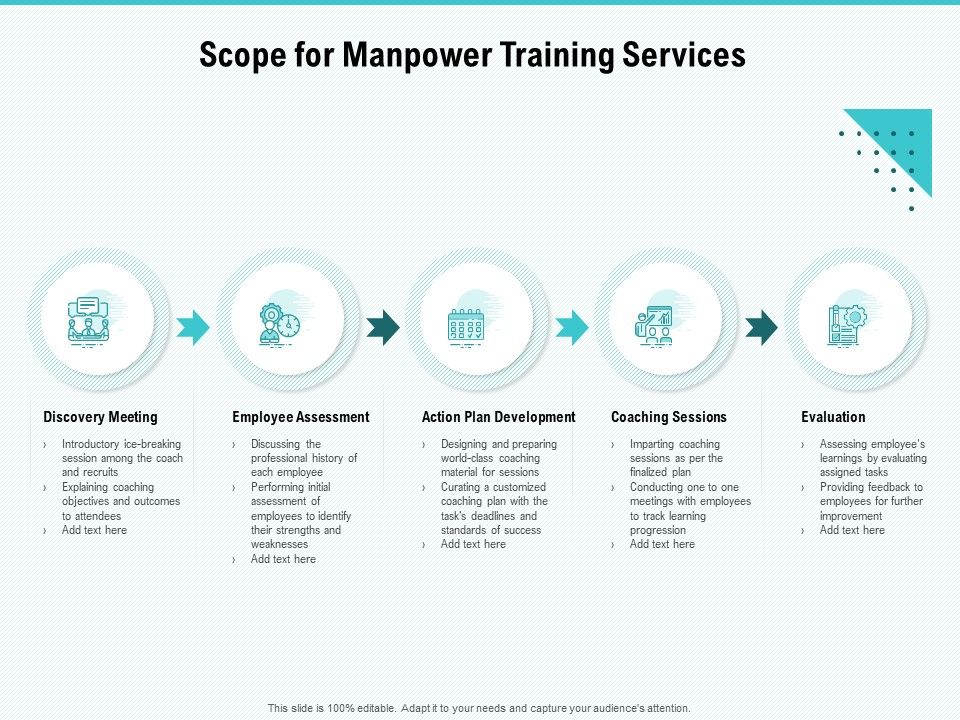 Scope for Manpower Training Services

Discovery Meeting

› Introductory ice-breaking session among the coach and recruits
› Explaining coaching objectives and outcomes to attendees
› Add text here

Employee Assessment

› Discussing the professional history of each employee
› Performing initial assessment of employees to identify their strengths and weaknesses
› Add text here

Action Plan Development

› Designing and preparing world-class coaching material for sessions
› Curating a customized coaching plan with the task's deadlines and standards of success
› Add text here

Coaching Sessions

› Imparting coaching sessions as per the finalized plan
› Conducting one to one meetings with employees to track learning progression
› Add text here

Evaluation

› Assessing employee's learnings by evaluating assigned tasks
› Providing feedback to employees for further improvement
› Add text here

This slide is 100% editable. Adapt it to your needs and capture your audience's attention.